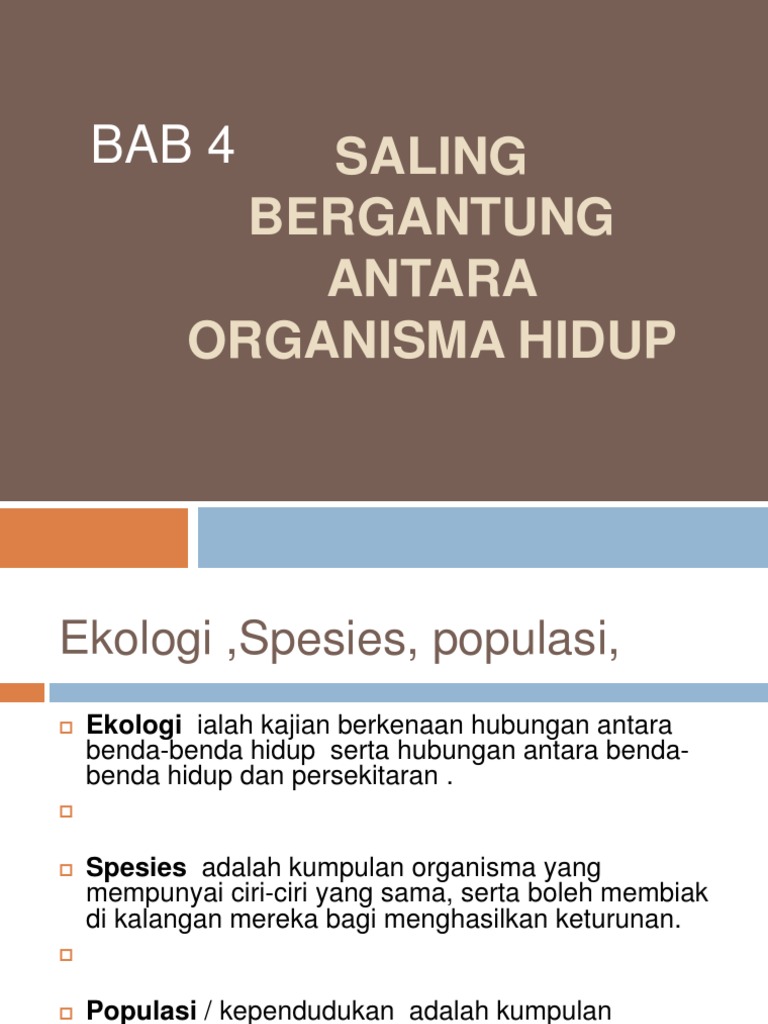 BAB 4

SALING BERGANTUNG ANTARA ORGANISMA HIDUP

Ekologi ,Spesies, populasi,

Ekologi ialah kajian berkenaan hubungan antara benda-benda hidup serta hubungan antara benda-benda hidup dan persekitaran .

Spesies adalah kumpulan organisma yang mempunyai ciri-ciri yang sama, serta boleh membiak di kalangan mereka bagi menghasilkan keturunan.

Populasi / kependudukan adalah kumpulan